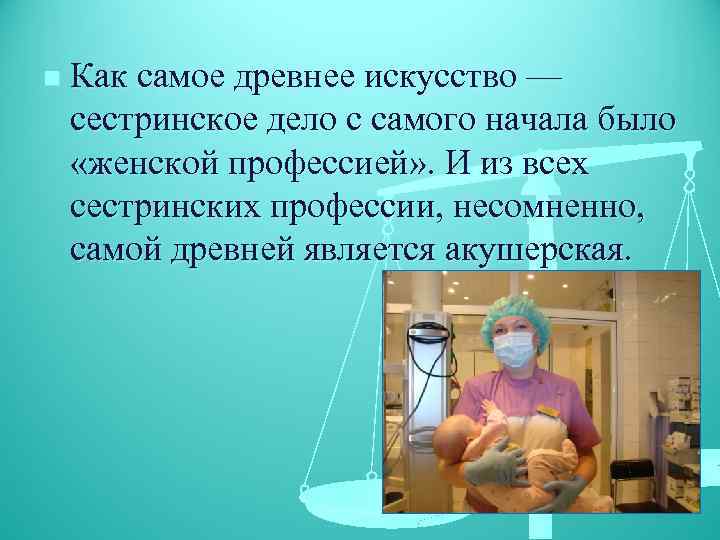 Как самое древнее искусство — сестринское дело с самого начала было «женской профессией». И из всех сестринских профессии, несомненно, самой древней является акушерская.